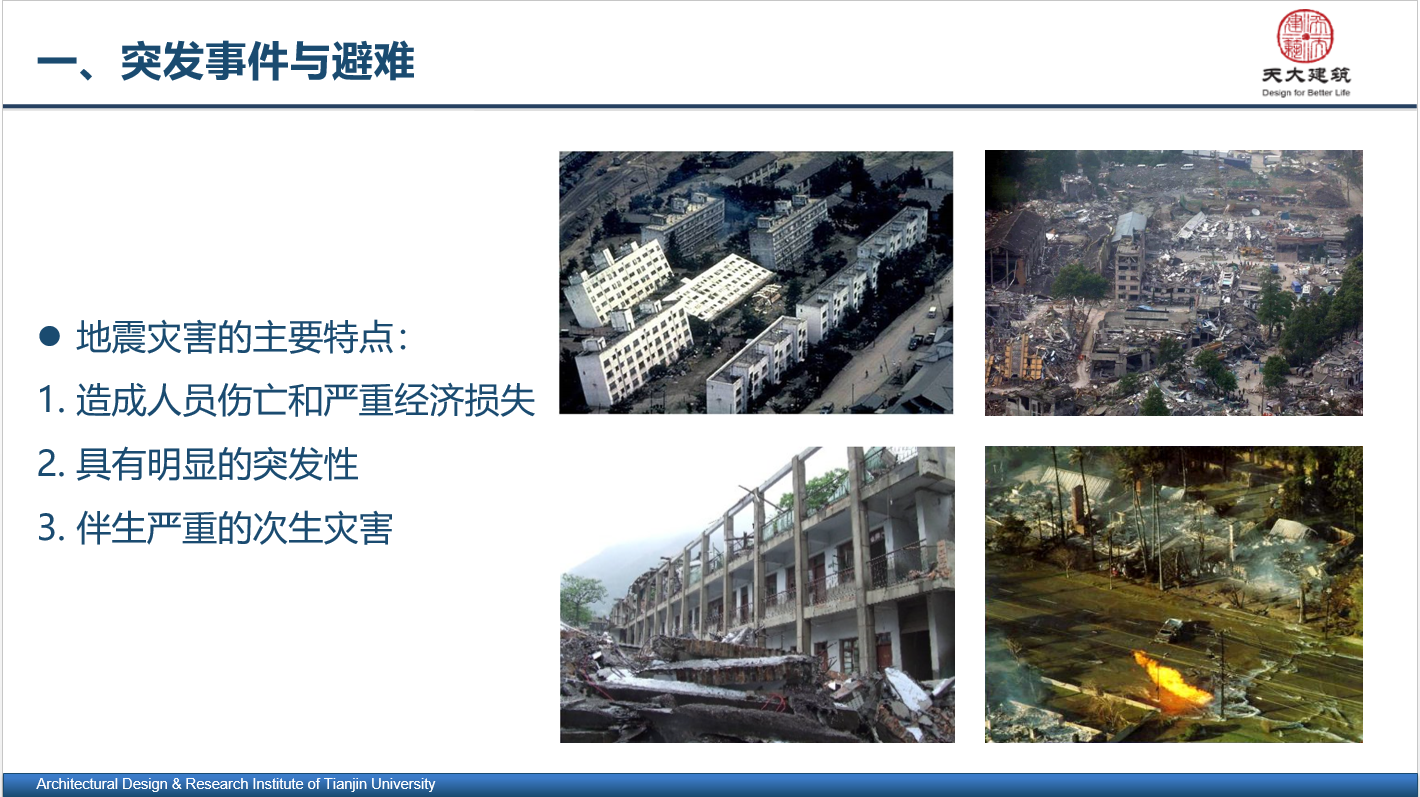 一、突发事件与避难

天大建筑
Design for Better Life

● 地震灾害的主要特点：
1. 造成人员伤亡和严重经济损失
2. 具有明显的突发性
3. 伴生严重的次生灾害

Architectural Design & Research Institute of Tianjin University